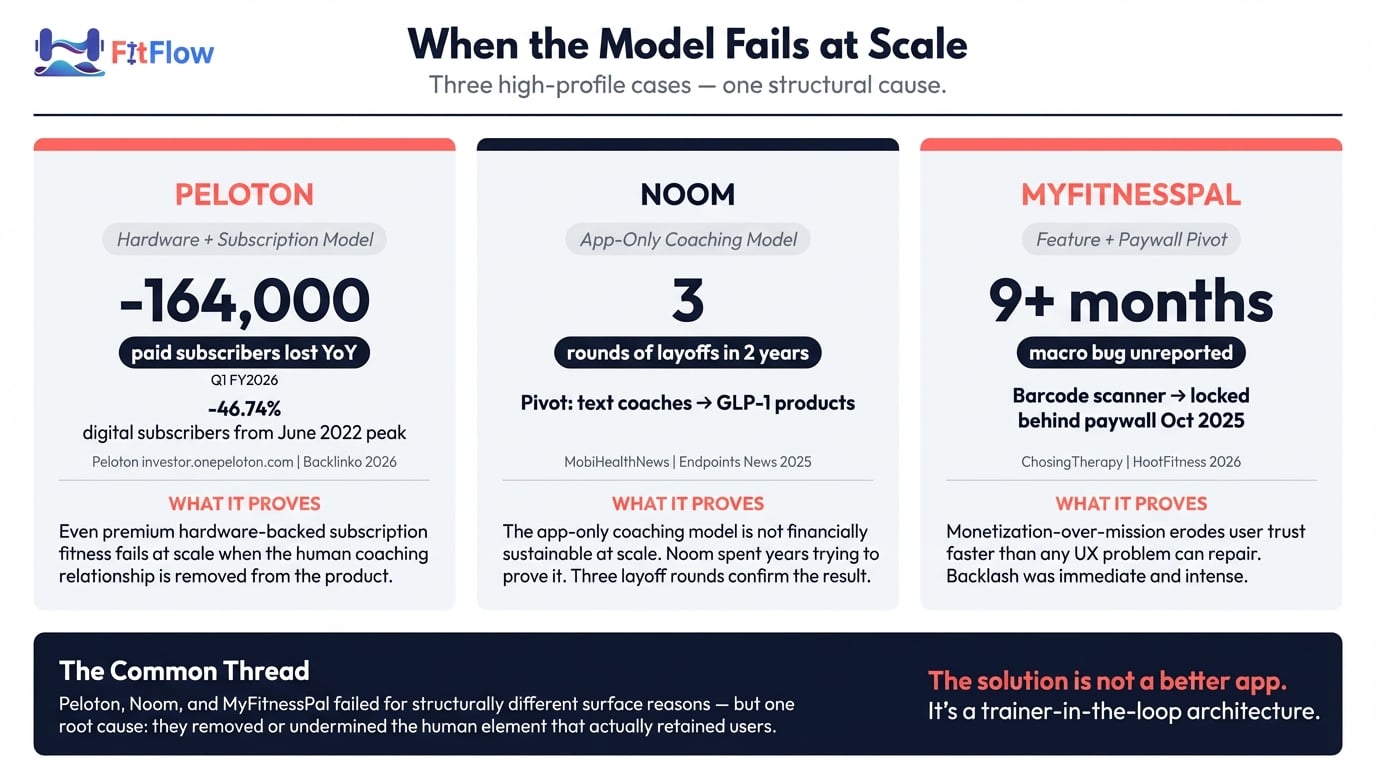 FitFlow

When the Model Fails at Scale

Three high-profile cases — one structural cause.

PELOTON

Hardware + Subscription Model

-164,000

paid subscribers lost YoY

Q1 FY2026

-46.74%
digital subscribers from June 2022 peak

Peloton investor.onepeloton.com | Backlinko 2026

WHAT IT PROVES

Even premium hardware-backed subscription fitness fails at scale when the human coaching relationship is removed from the product.

NOOM

App-Only Coaching Model

3

rounds of layoffs in 2 years

Pivot: text coaches → GLP-1 products

MobiHealthNews | Endpoints News 2025

WHAT IT PROVES

The app-only coaching model is not financially sustainable at scale. Noom spent years trying to prove it. Three layoff rounds confirm the result.

MYFITNESSPAL

Feature + Paywall Pivot

9+ months

macro bug unreported

Barcode scanner → locked behind paywall Oct 2025

ChosingTherapy | HootFitness 2026

WHAT IT PROVES

Monetization-over-mission erodes user trust faster than any UX problem can repair. Backlash was immediate and intense.

The Common Thread

Peloton, Noom, and MyFitnessPal failed for structurally different surface reasons — but one root cause: they removed or undermined the human element that actually retained users.

The solution is not a better app.
It's a trainer-in-the-loop architecture.